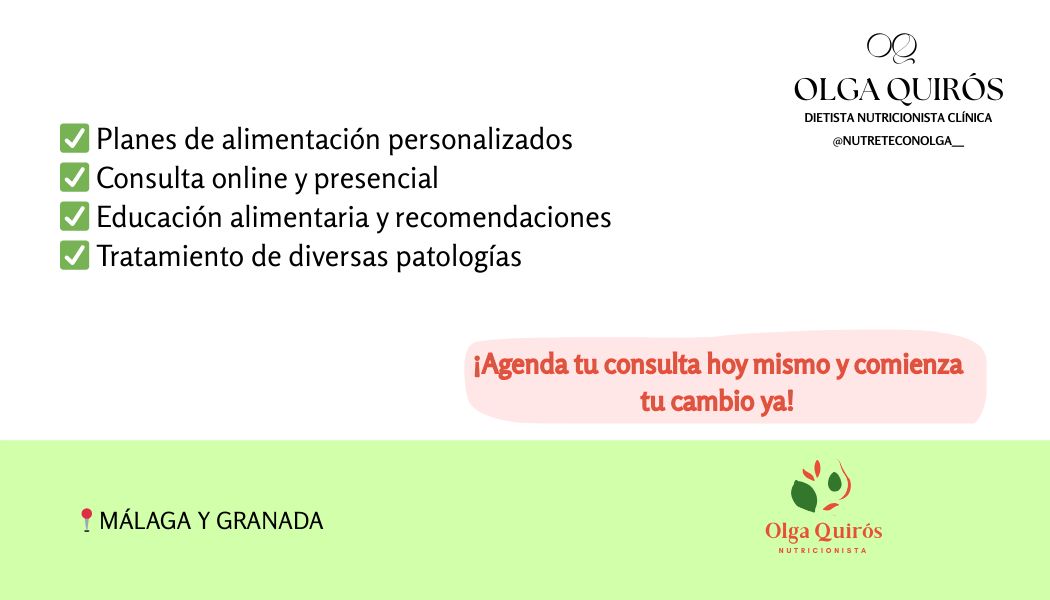 OQ
OLGA QUIRÓS
DIETISTA NUTRICIONISTA CLÍNICA
@NUTRETECONOLGA__

✅ Planes de alimentación personalizados
✅ Consulta online y presencial
✅ Educación alimentaria y recomendaciones
✅ Tratamiento de diversas patologías

¡Agenda tu consulta hoy mismo y comienza tu cambio ya!

📍MÁLAGA Y GRANADA

Olga Quirós
NUTRICIONISTA